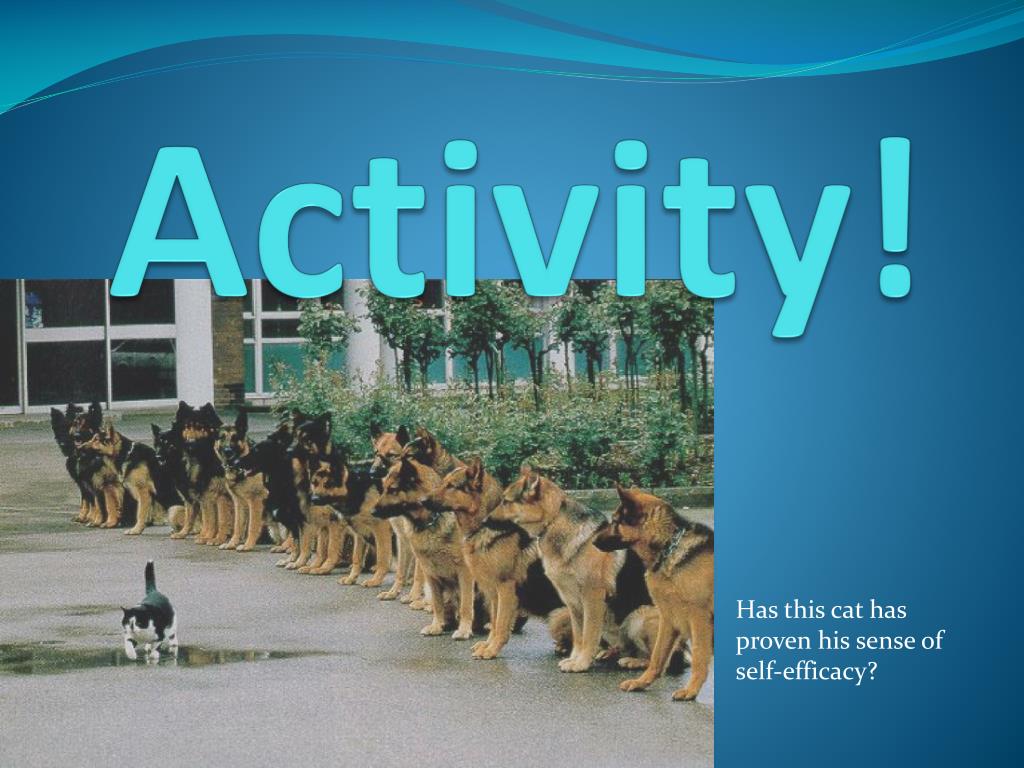 Activity!

Has this cat has proven his sense of self-efficacy?